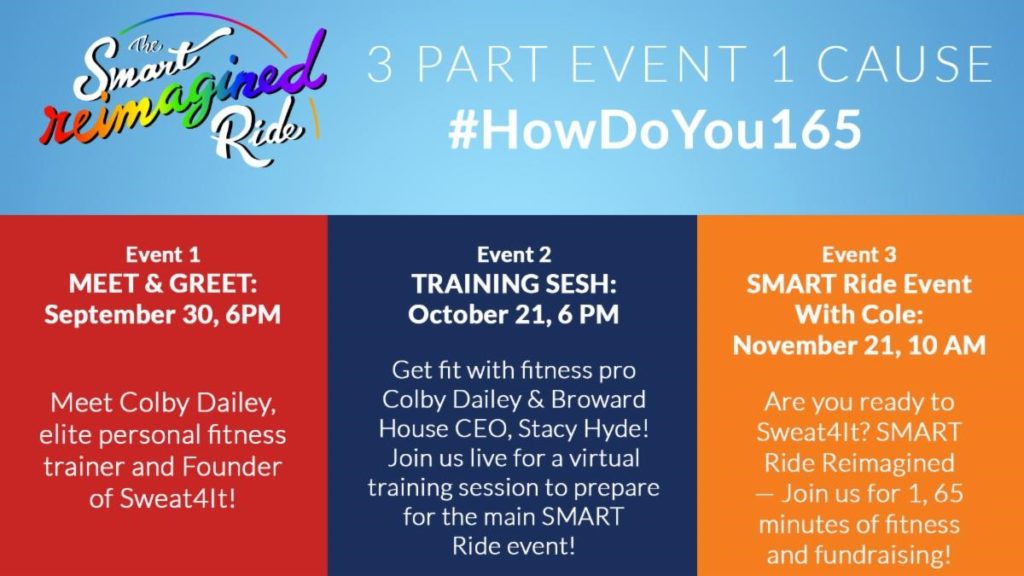 The Smart reimagined Ride

3 PART EVENT 1 CAUSE
#HowDoYou165

Event 1
MEET & GREET:
September 30, 6PM

Meet Colby Dailey, elite personal fitness trainer and Founder of Sweat4It!

Event 2
TRAINING SESH:
October 21, 6 PM

Get fit with fitness pro Colby Dailey & Broward House CEO, Stacy Hyde! Join us live for a virtual training session to prepare for the main SMART Ride event!

Event 3
SMART Ride Event With Cole:
November 21, 10 AM

Are you ready to Sweat4It? SMART Ride Reimagined — Join us for 1, 65 minutes of fitness and fundraising!